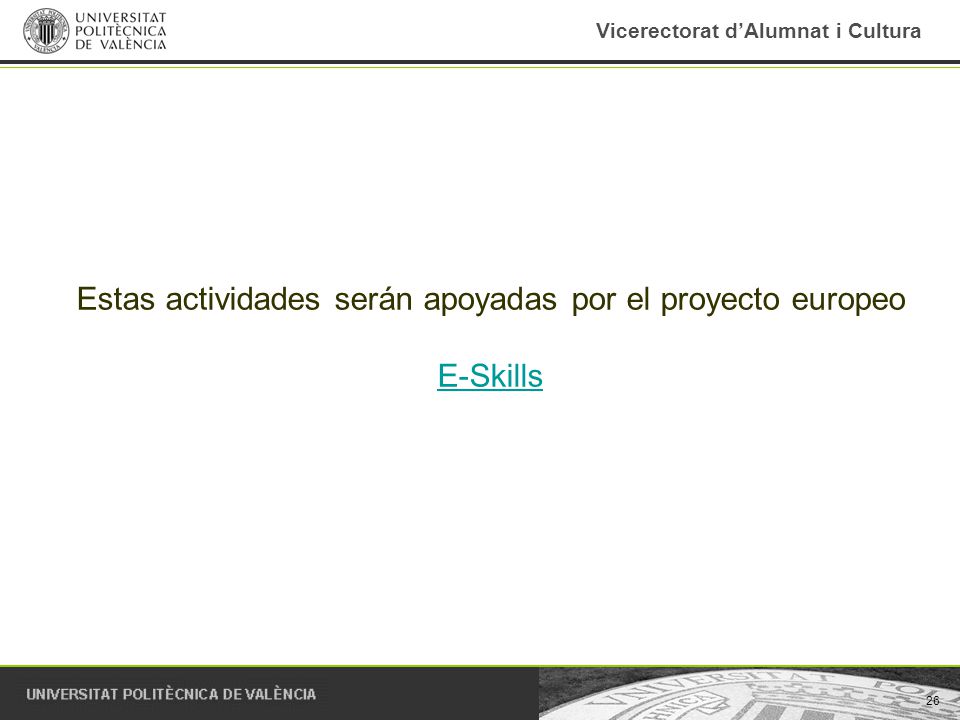 UNIVERSITAT POLITÈCNICA DE VALÈNCIA

Vicerectorat d'Alumnat i Cultura

Estas actividades serán apoyadas por el proyecto europeo

E-Skills

UNIVERSITAT POLITÈCNICA DE VALÈNCIA

26